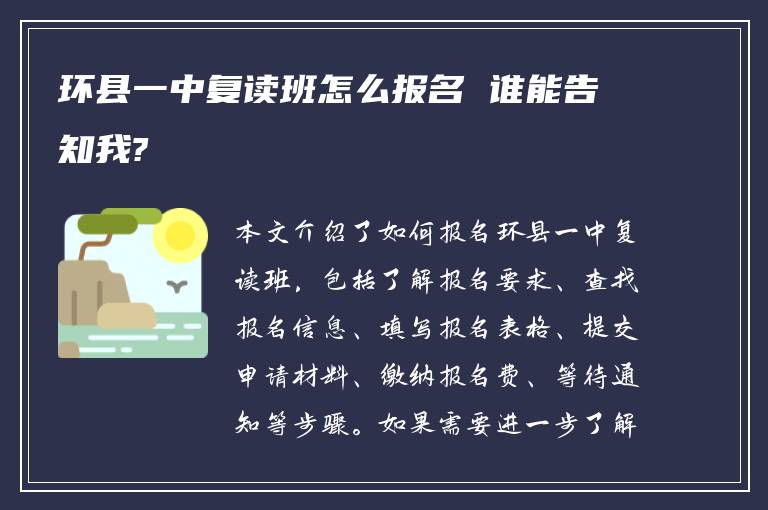 环县一中复读班怎么报名 谁能告知我?

本文介绍了如何报名环县一中复读班，包括了解报名要求、查找报名信息、填写报名表格、提交申请材料、缴纳报名费、等待通知等步骤。如果需要进一步了解